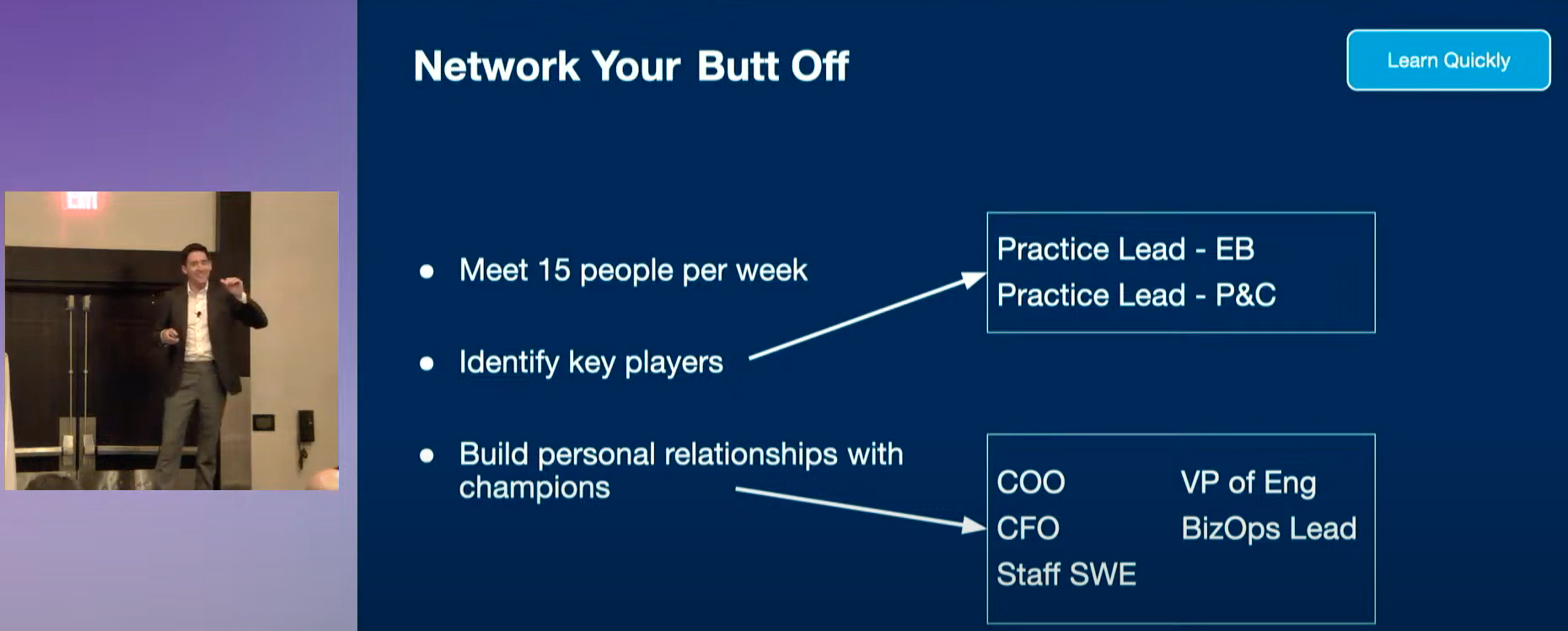 EXIT

Network Your Butt Off

Learn Quickly

- Meet 15 people per week
- Identify key players
- Build personal relationships with champions

Practice Lead - EB
Practice Lead - P&C

COO
CFO
Staff SWE

VP of Eng
BizOps Lead